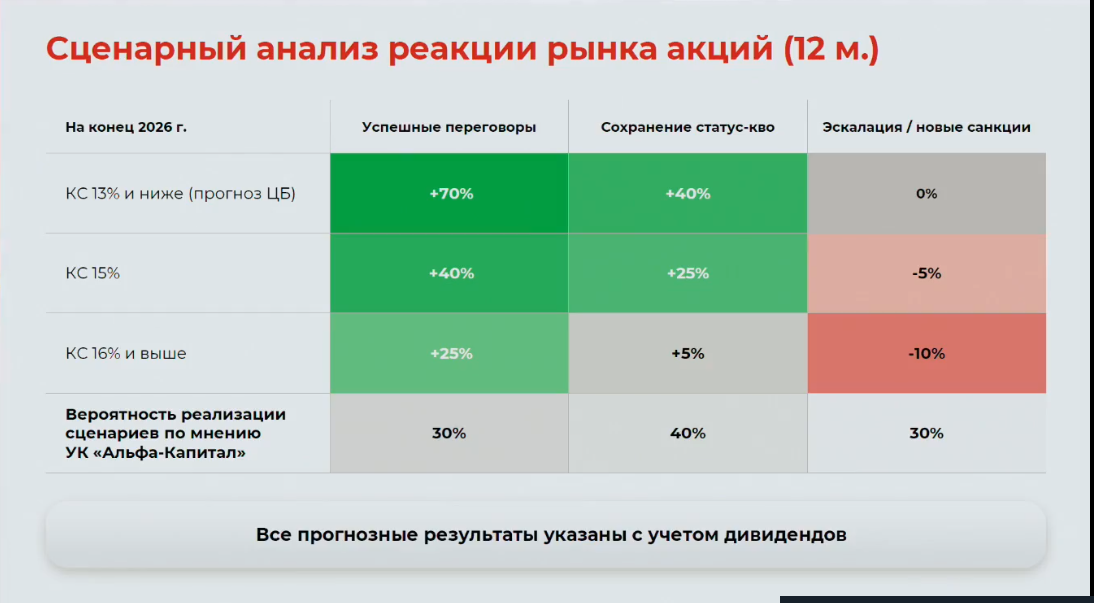 Сценарный анализ реакции рынка акций (12 м.)

| На конец 2026 г. | Успешные переговоры | Сохранение статус-кво | Эскалация / новые санкции |
|---|---|---|---|
| КС 13% и ниже (прогноз ЦБ) | +70% | +40% | 0% |
| КС 15% | +40% | +25% | -5% |
| КС 16% и выше | +25% | +5% | -10% |
| Вероятность реализации сценариев по мнению УК «Альфа-Капитал» | 30% | 40% | 30% |

Все прогнозные результаты указаны с учетом дивидендов